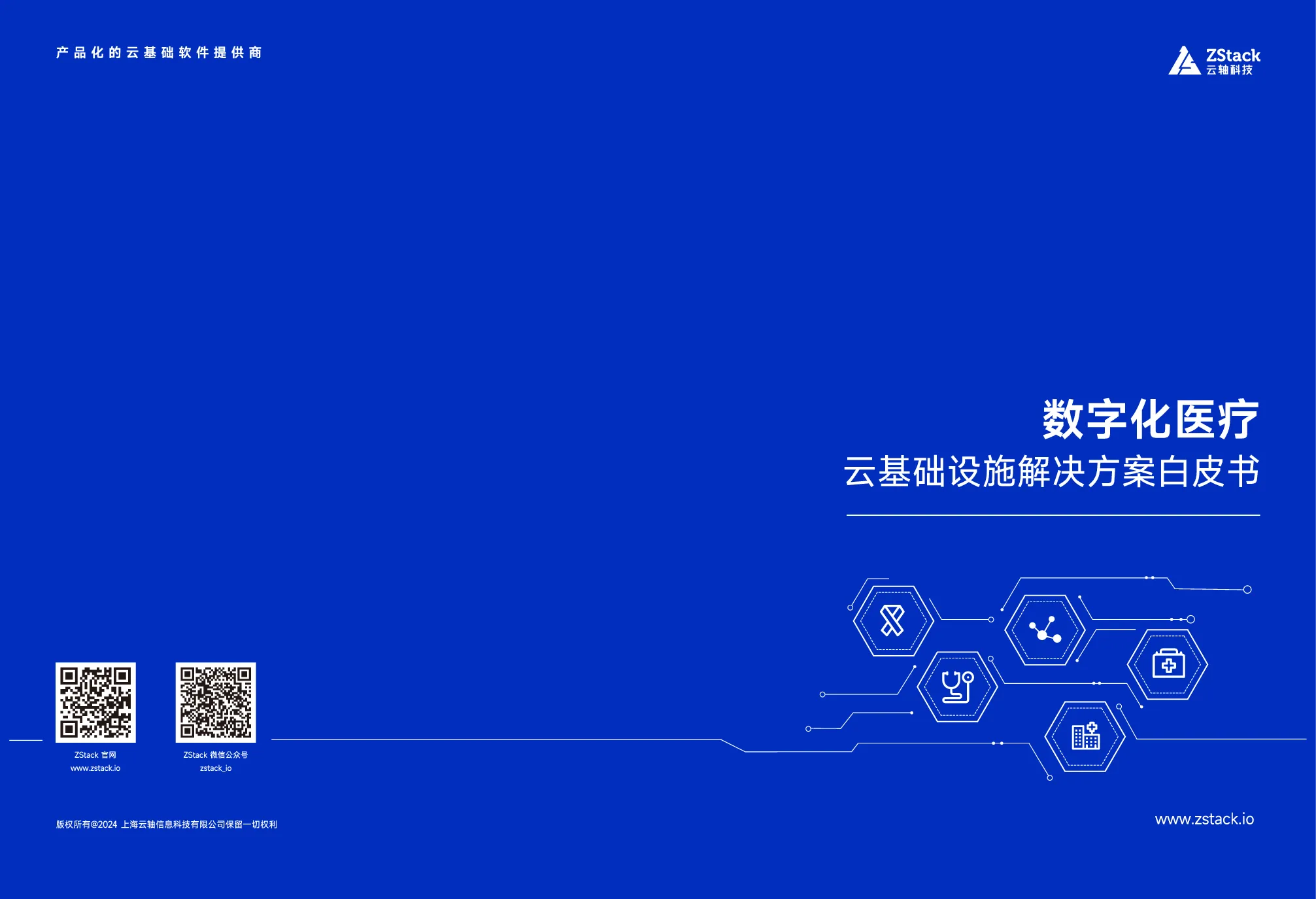 产品化的云基础软件提供商

ZStack
云轴科技

数字化医疗
云基础设施解决方案白皮书

ZStack 官网
www.zstack.io

ZStack 微信公众号
zstack_io

版权所有@2024 上海云轴信息科技有限公司保留一切权利

www.zstack.io